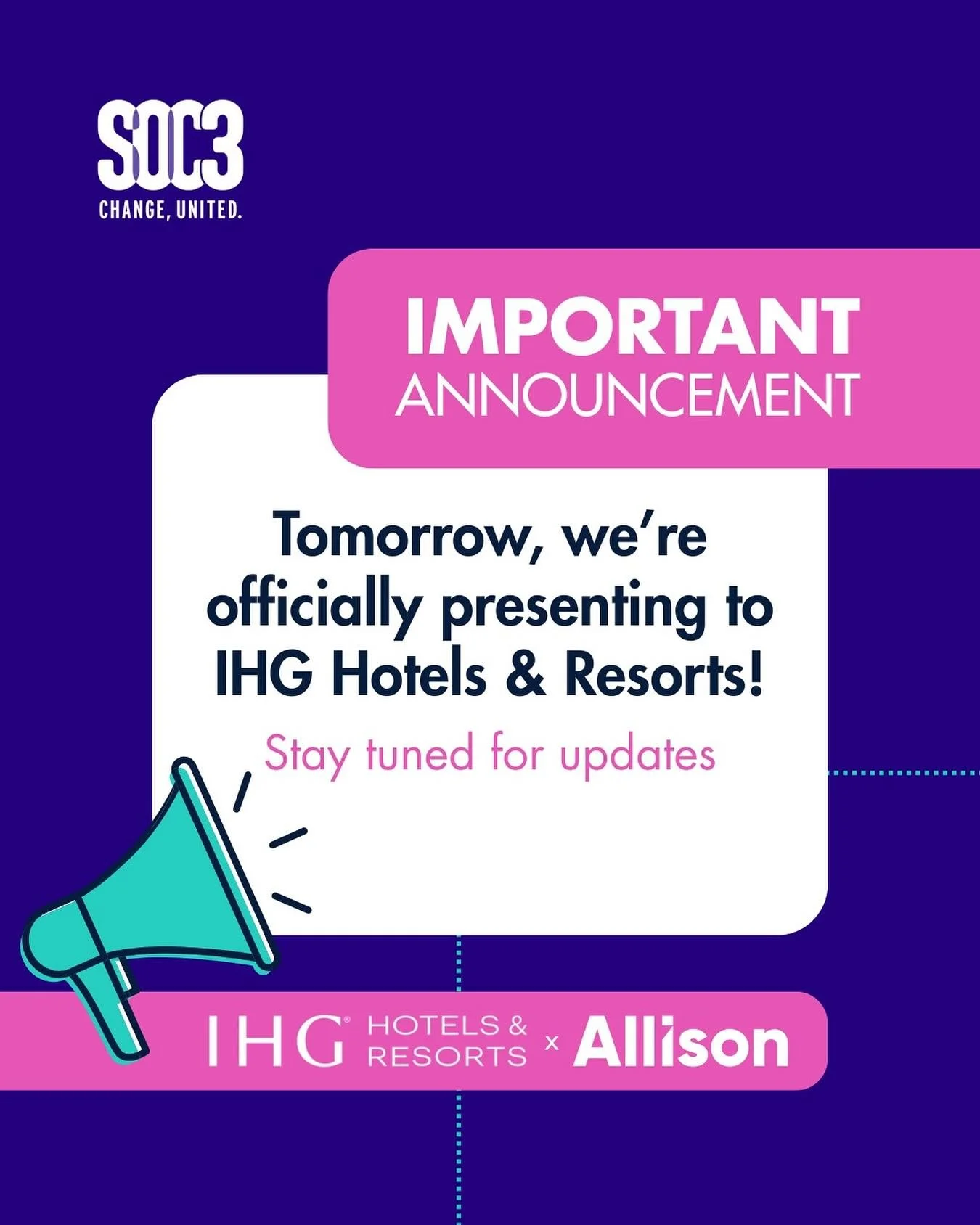 SOC3
CHANGE, UNITED.

IMPORTANT
ANNOUNCEMENT

Tomorrow, we're officially presenting to IHG Hotels & Resorts!

Stay tuned for updates

IHG® HOTELS & RESORTS x Allison